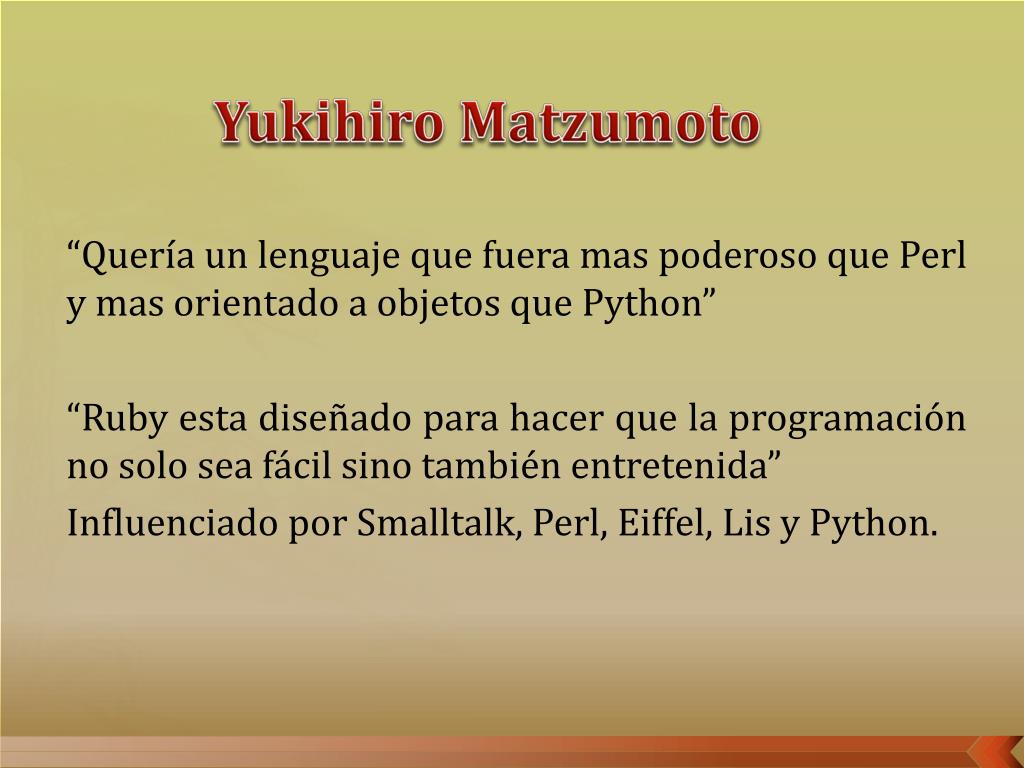 Yukihiro Matzumoto

“Quería un lenguaje que fuera mas poderoso que Perl y mas orientado a objetos que Python”

“Ruby esta diseñado para hacer que la programación no solo sea fácil sino también entretenida”

Influenciado por Smalltalk, Perl, Eiffel, Lis y Python.